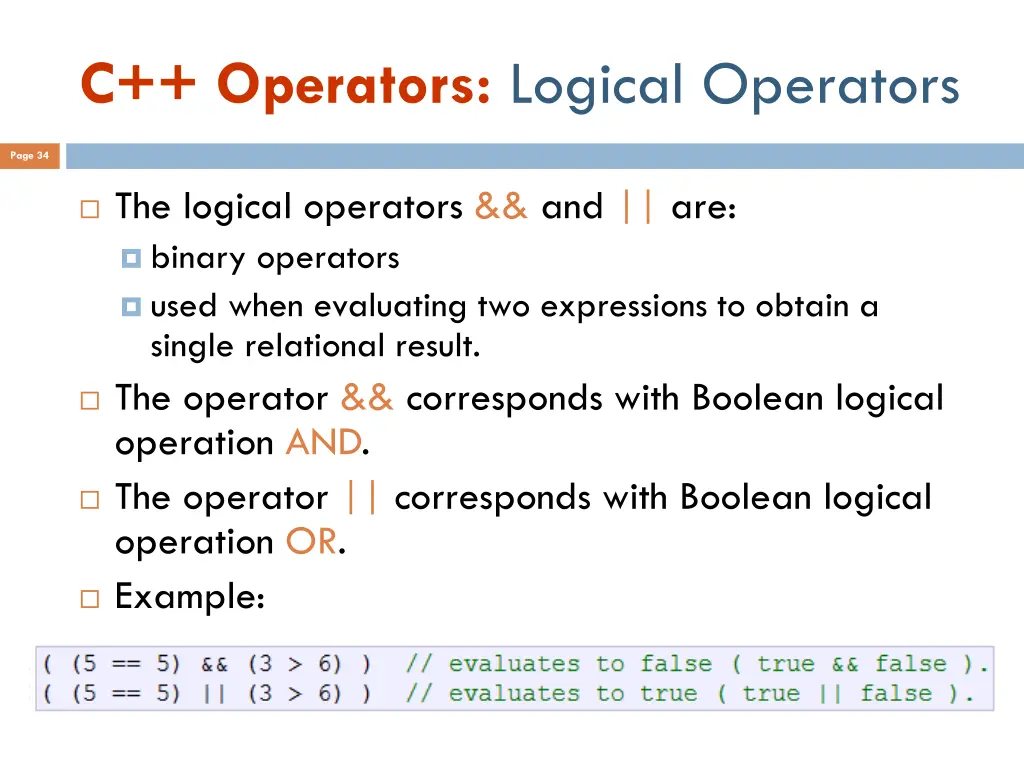 C++ Operators: Logical Operators

Page 34

The logical operators && and || are:

binary operators

used when evaluating two expressions to obtain a single relational result.

The operator && corresponds with Boolean logical operation AND.

The operator || corresponds with Boolean logical operation OR.

Example:

( (5 == 5) && (3 > 6) )  // evaluates to false ( true && false ).
( (5 == 5) || (3 > 6) )  // evaluates to true ( true || false ).